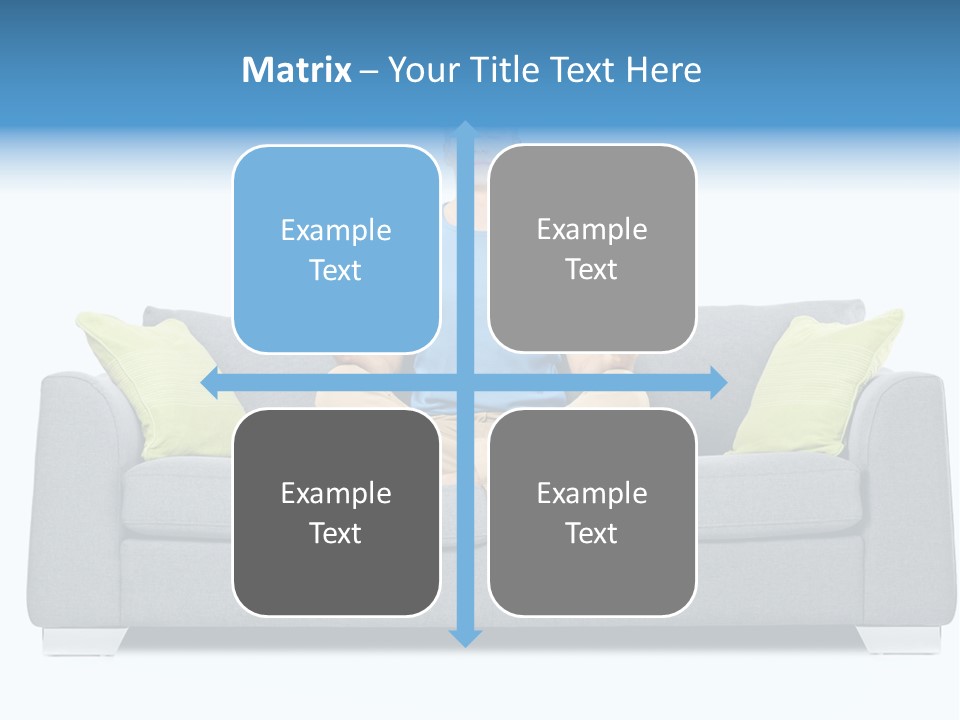 Matrix – Your Title Text Here

Example Text

Example Text

Example Text

Example Text